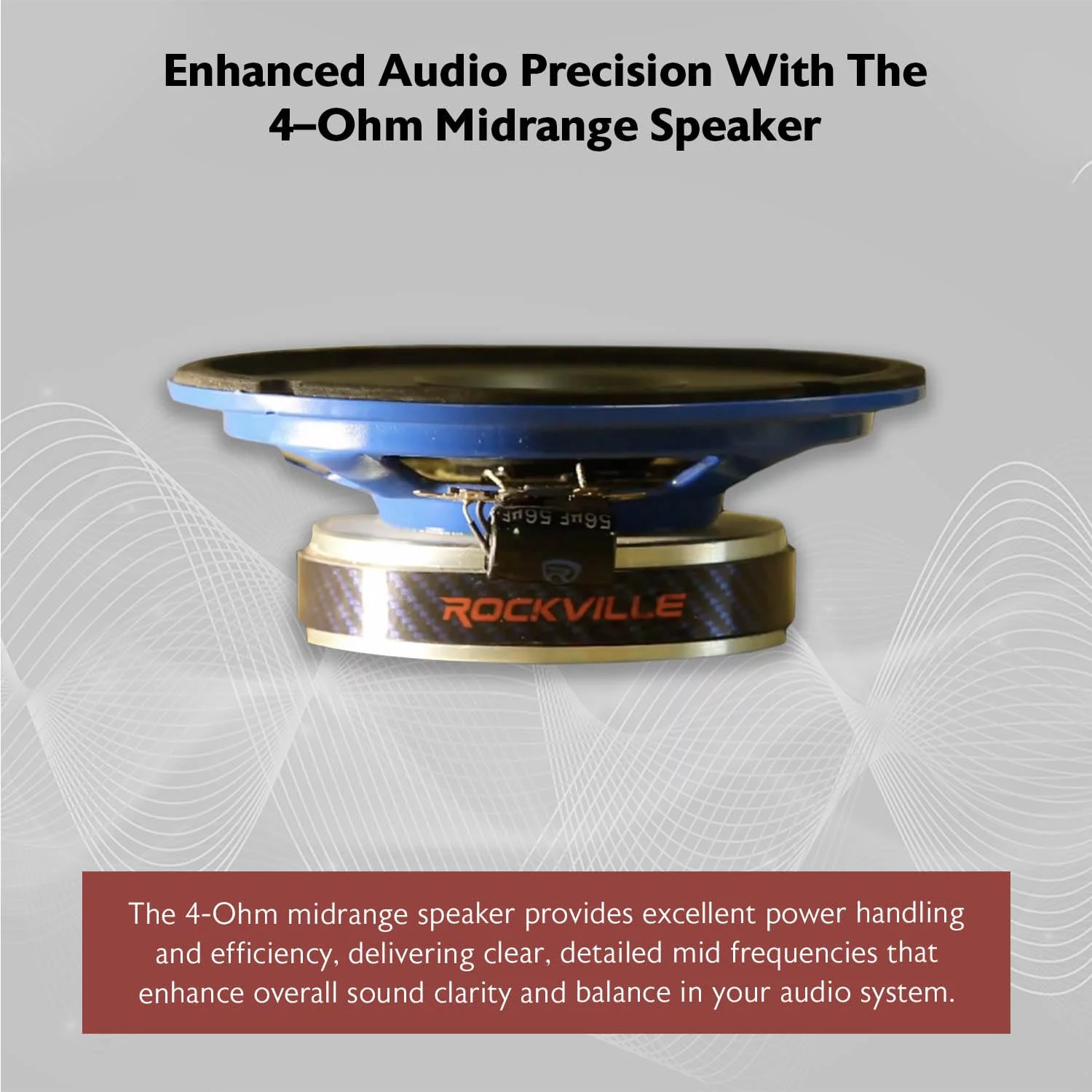 Enhanced Audio Precision With The 4–Ohm Midrange Speaker

56µF 56µF

ROCKVILLE

The 4-Ohm midrange speaker provides excellent power handling and efficiency, delivering clear, detailed mid frequencies that enhance overall sound clarity and balance in your audio system.